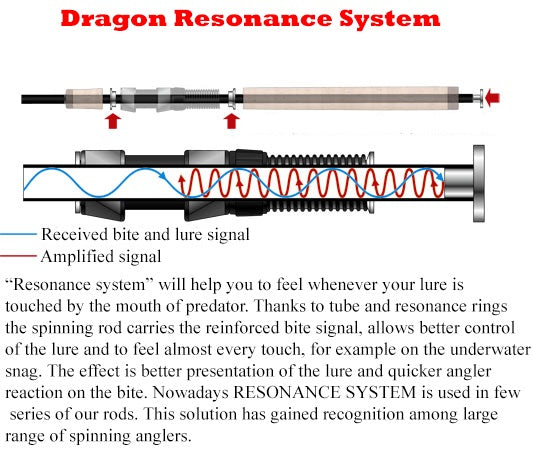 Dragon Resonance System

Received bite and lure signal
Amplified signal

“Resonance system” will help you to feel whenever your lure is touched by the mouth of predator. Thanks to tube and resonance rings the spinning rod carries the reinforced bite signal, allows better control of the lure and to feel almost every touch, for example on the underwater snag. The effect is better presentation of the lure and quicker angler reaction on the bite. Nowadays RESONANCE SYSTEM is used in few series of our rods. This solution has gained recognition among large range of spinning anglers.